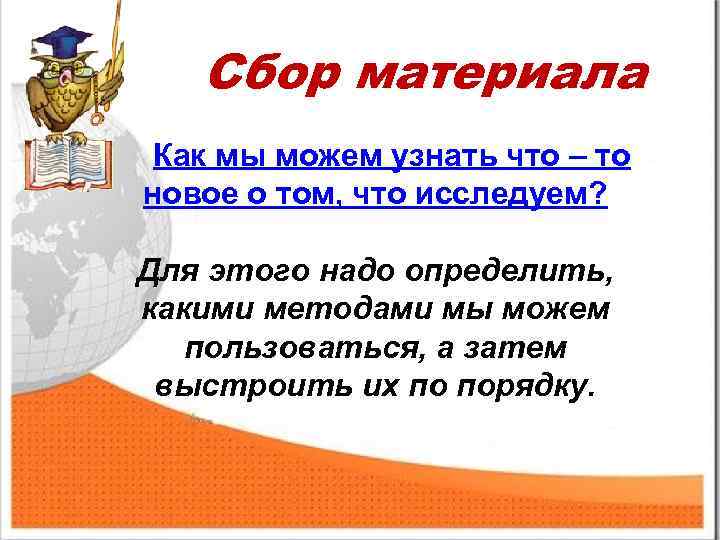 Сбор материала

Как мы можем узнать что – то новое о том, что исследуем?

Для этого надо определить, какими методами мы можем пользоваться, а затем выстроить их по порядку.